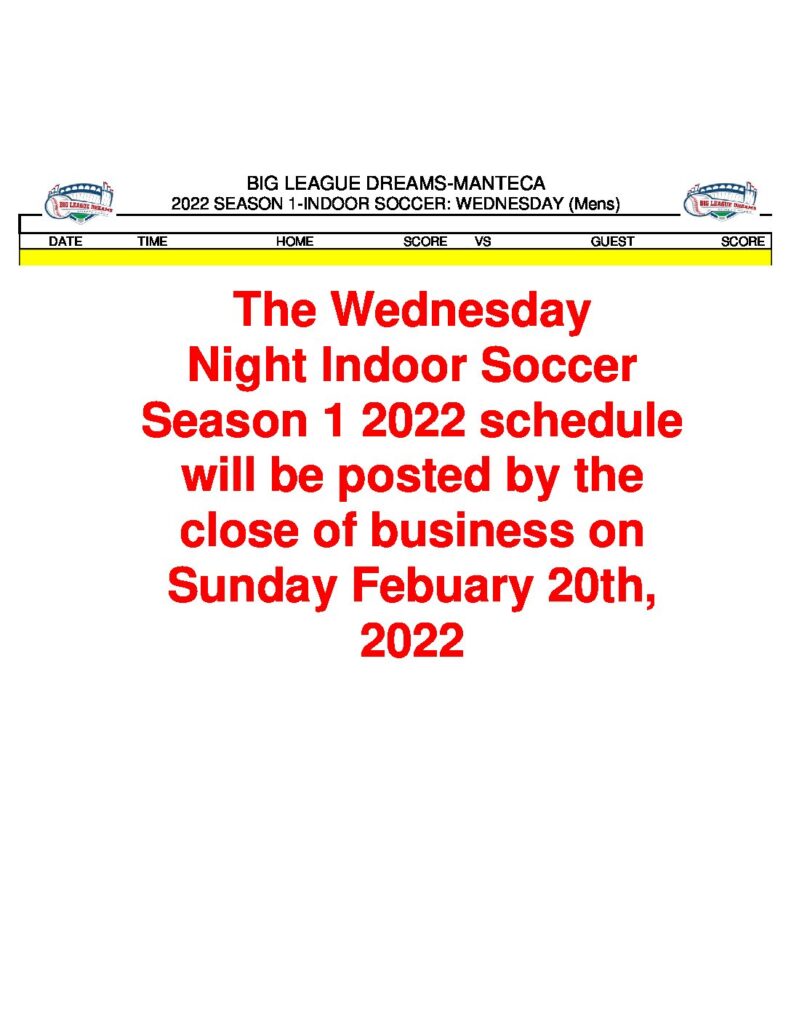 BIG LEAGUE DREAMS

BIG LEAGUE DREAMS-MANTECA
2022 SEASON 1-INDOOR SOCCER: WEDNESDAY (Mens)

BIG LEAGUE DREAMS

| DATE | TIME | HOME | SCORE | VS | GUEST | SCORE |
|---|---|---|---|---|---|---|

The Wednesday Night Indoor Soccer Season 1 2022 schedule will be posted by the close of business on Sunday Febuary 20th, 2022